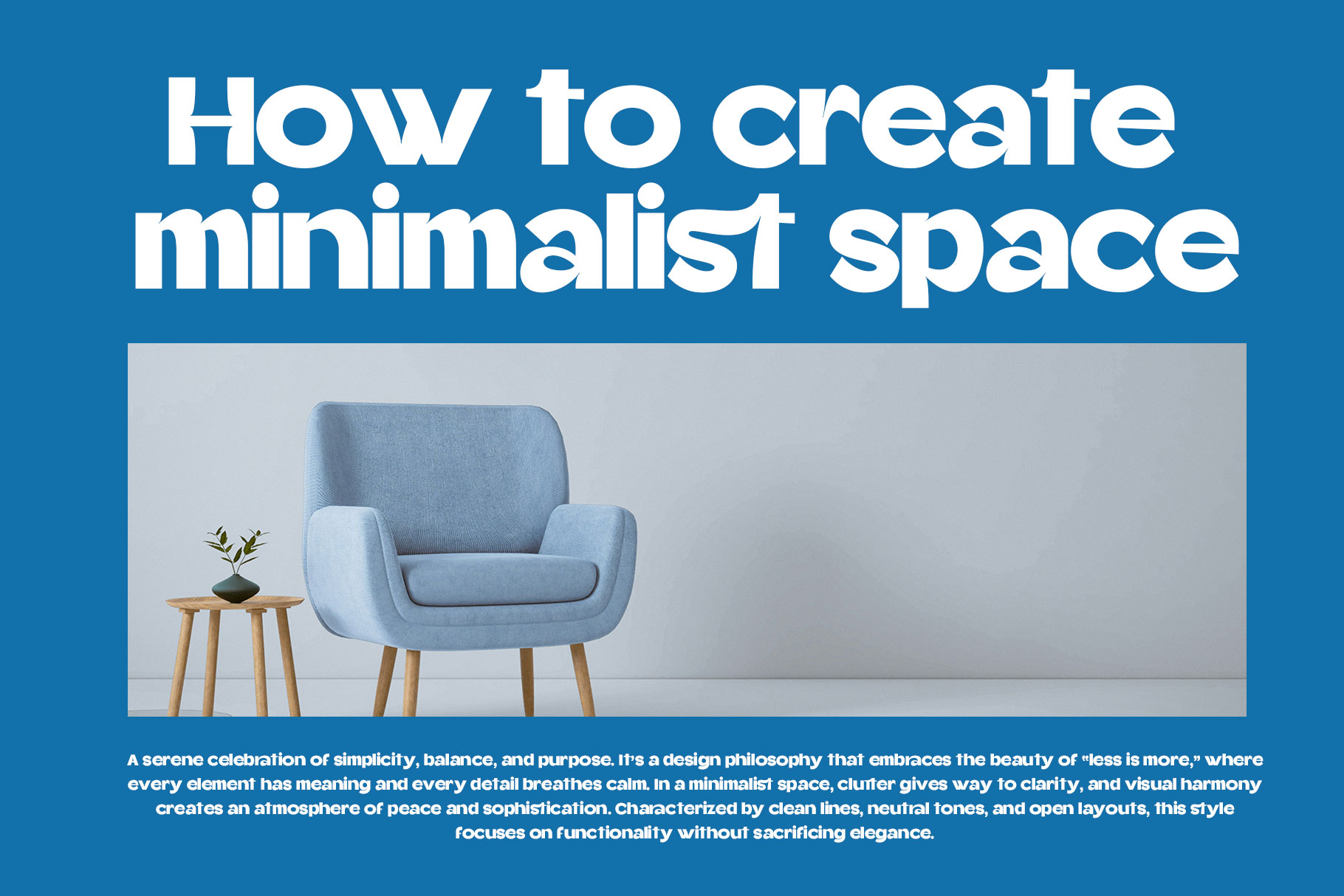 How to create minimalist space

A serene celebration of simplicity, balance, and purpose. It's a design philosophy that embraces the beauty of "less is more," where every element has meaning and every detail breathes calm. In a minimalist space, clutter gives way to clarity, and visual harmony creates an atmosphere of peace and sophistication. Characterized by clean lines, neutral tones, and open layouts, this style focuses on functionality without sacrificing elegance.